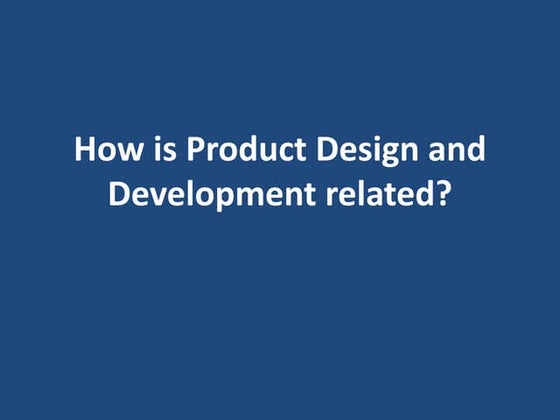 How is Product Design and Development related?